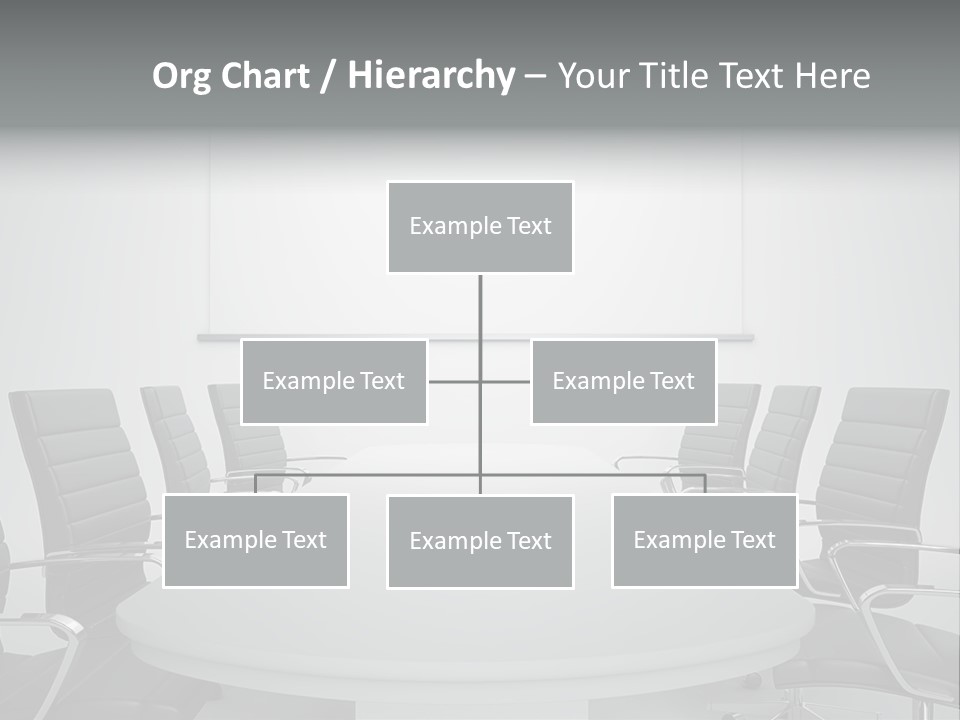 Org Chart / Hierarchy – Your Title Text Here

Example Text

Example Text

Example Text

Example Text

Example Text

Example Text